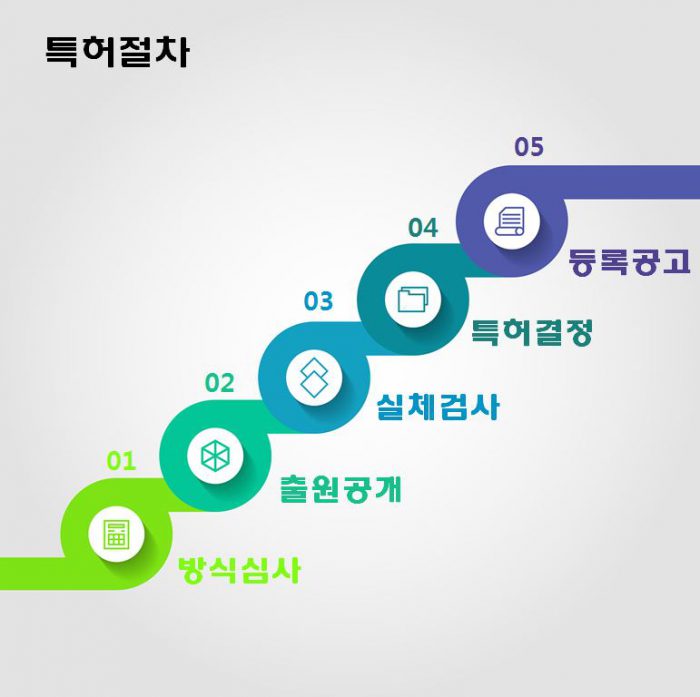 특허절차

05
등록공고

04
특허결정

03
실체검사

02
출원공개

01
방식심사